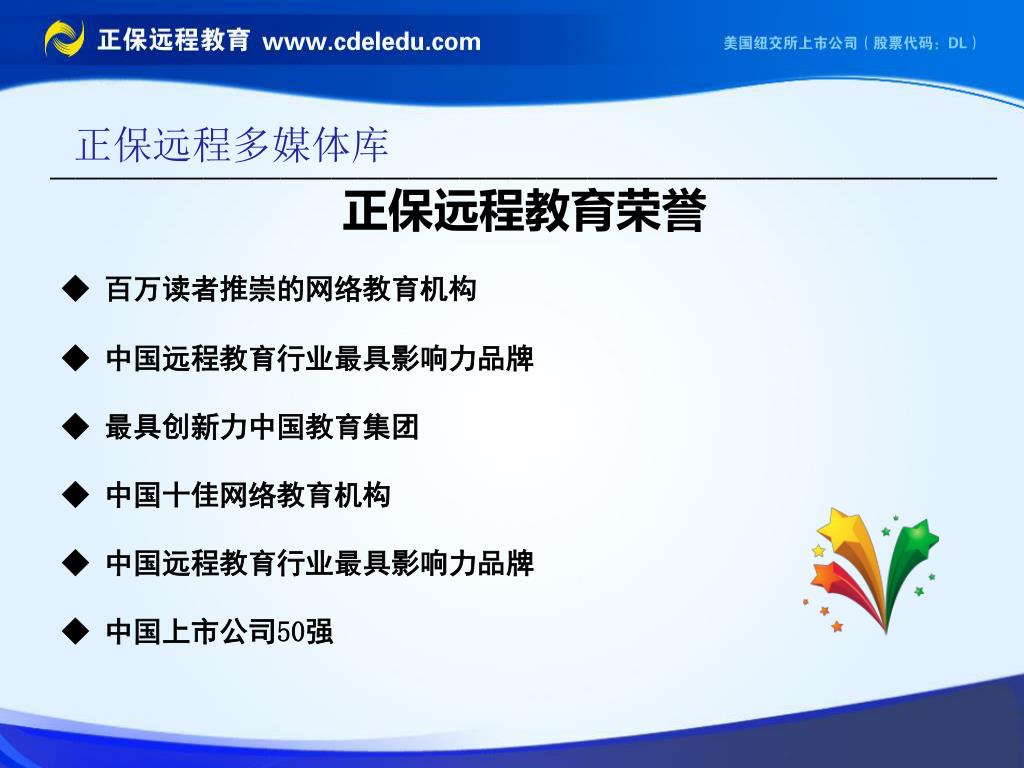 正保远程教育 www.cdeledu.com

美国纽交所上市公司（股票代码：DL）

正保远程多媒体库

正保远程教育荣誉

◆ 百万读者推崇的网络教育机构

◆ 中国远程教育行业最具影响力品牌

◆ 最具创新力中国教育集团

◆ 中国十佳网络教育机构

◆ 中国远程教育行业最具影响力品牌

◆ 中国上市公司50强